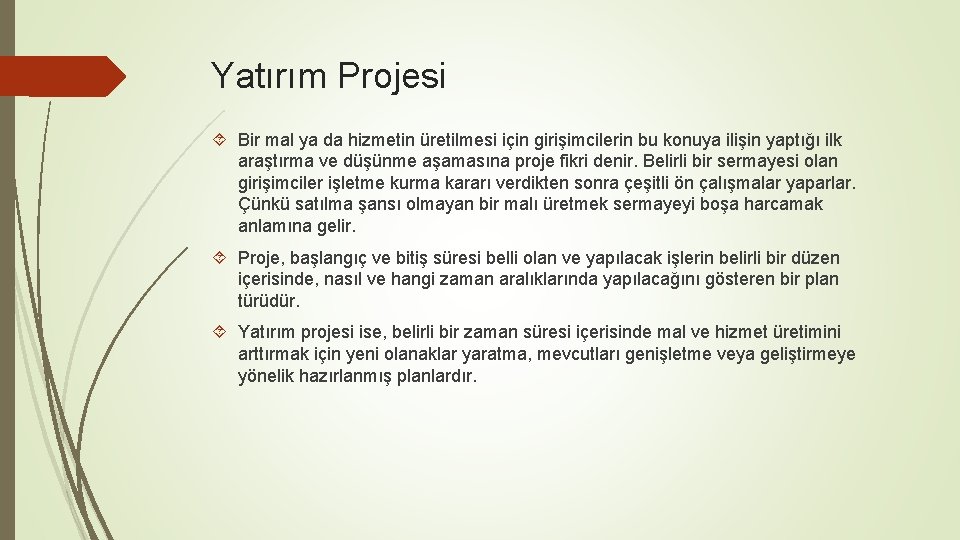 Yatırım Projesi

Bir mal ya da hizmetin üretilmesi için girişimcilerin bu konuya ilişin yaptığı ilk araştırma ve düşünme aşamasına proje fikri denir. Belirli bir sermayesi olan girişimciler işletme kurma kararı verdikten sonra çeşitli ön çalışmalar yaparlar. Çünkü satılma şansı olmayan bir malı üretmek sermayeyi boşa harcamak anlamına gelir.

Proje, başlangıç ve bitiş süresi belli olan ve yapılacak işlerin belirli bir düzen içerisinde, nasıl ve hangi zaman aralıklarında yapılacağını gösteren bir plan türüdür.

Yatırım projesi ise, belirli bir zaman süresi içerisinde mal ve hizmet üretimini arttırmak için yeni olanaklar yaratma, mevcutları genişletme veya geliştirmeye yönelik hazırlanmış planlardır.